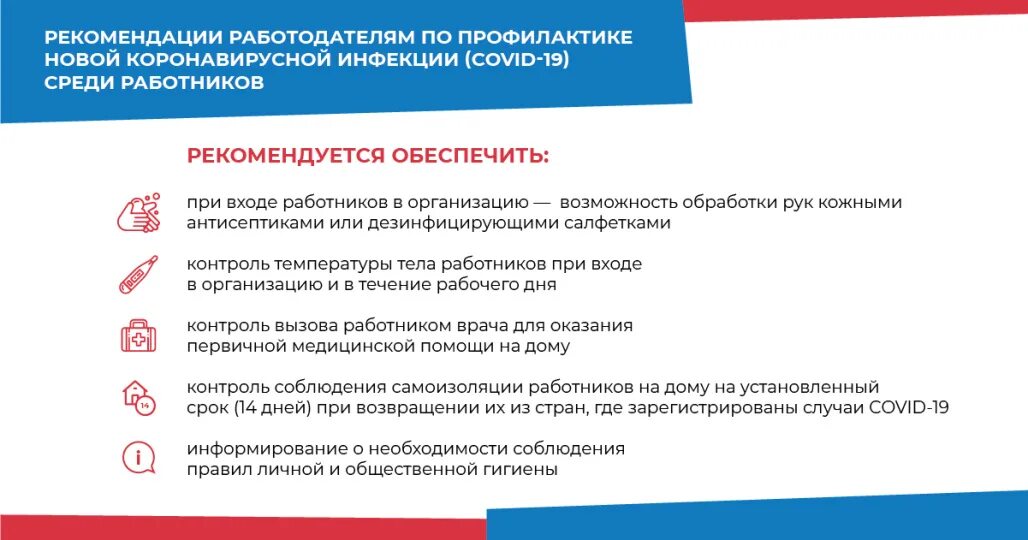 РЕКОМЕНДАЦИИ РАБОТОДАТЕЛЯМ ПО ПРОФИЛАКТИКЕ НОВОЙ КОРОНАВИРУСНОЙ ИНФЕКЦИИ (COVID-19) СРЕДИ РАБОТНИКОВ

РЕКОМЕНДУЕТСЯ ОБЕСПЕЧИТЬ:

при входе работников в организацию — возможность обработки рук кожными антисептиками или дезинфицирующими салфетками

контроль температуры тела работников при входе в организацию и в течение рабочего дня

контроль вызова работником врача для оказания первичной медицинской помощи на дому

14

контроль соблюдения самоизоляции работников на дому на установленный срок (14 дней) при возвращении их из стран, где зарегистрированы случаи COVID-19

информирование о необходимости соблюдения правил личной и общественной гигиены